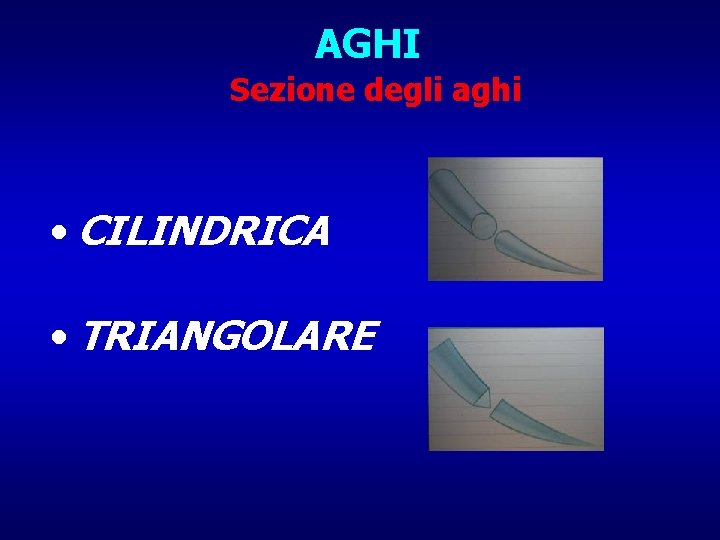 AGHI
Sezione degli aghi

• CILINDRICA

• TRIANGOLARE